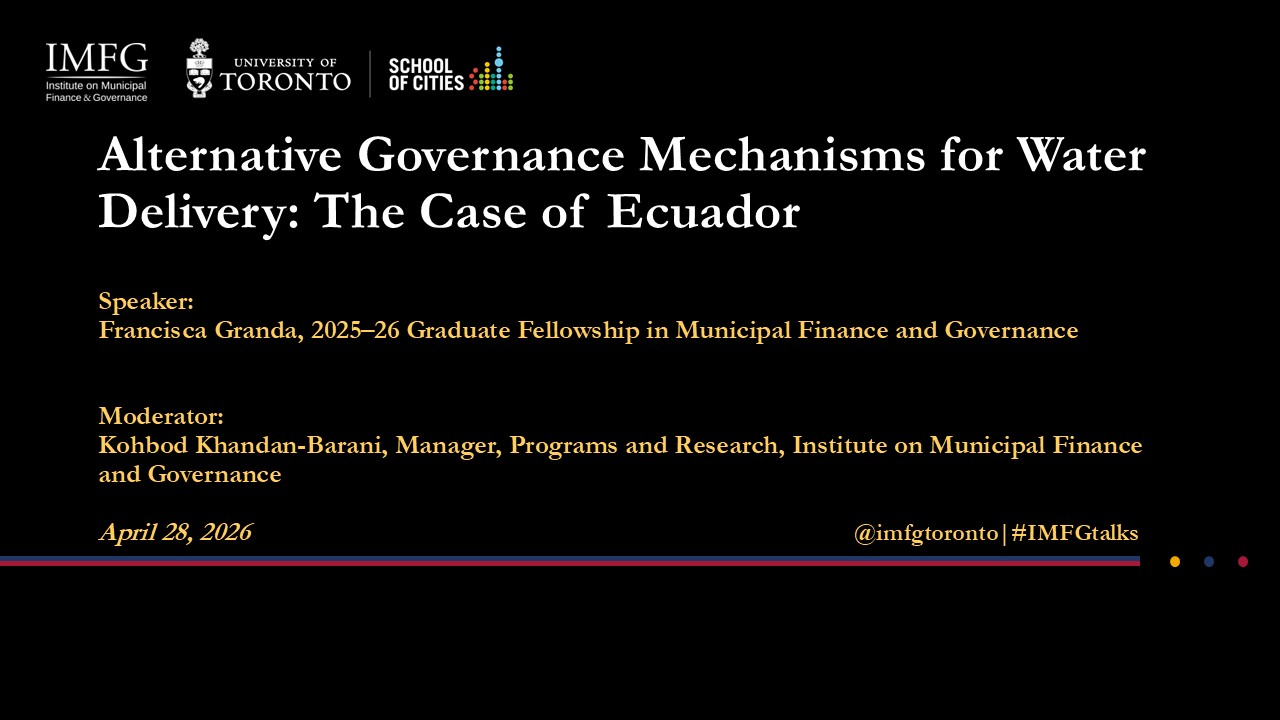 IMFG
Institute on Municipal Finance & Governance

UNIVERSITY OF TORONTO

SCHOOL OF CITIES

Alternative Governance Mechanisms for Water Delivery: The Case of Ecuador

Speaker:
Francisca Granda, 2025–26 Graduate Fellowship in Municipal Finance and Governance

Moderator:
Kohbod Khandan-Barani, Manager, Programs and Research, Institute on Municipal Finance and Governance

April 28, 2026

@imfgtoronto|#IMFGtalks